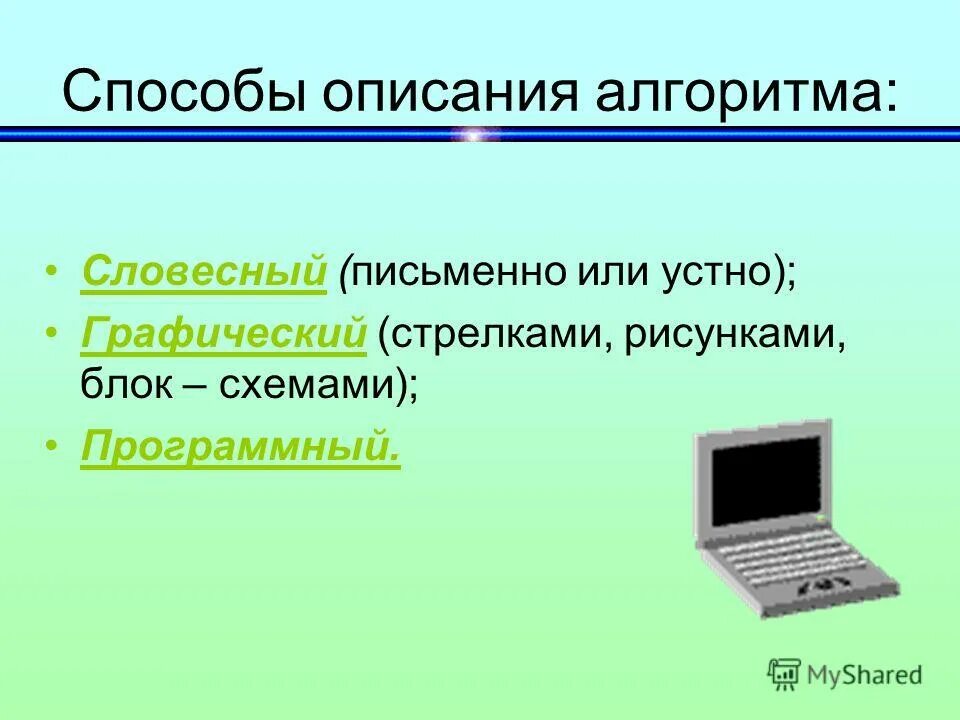 Способы описания алгоритма:

• Словесный (письменно или устно);
• Графический (стрелками, рисунками, блок – схемами);
• Программный.

MyShared